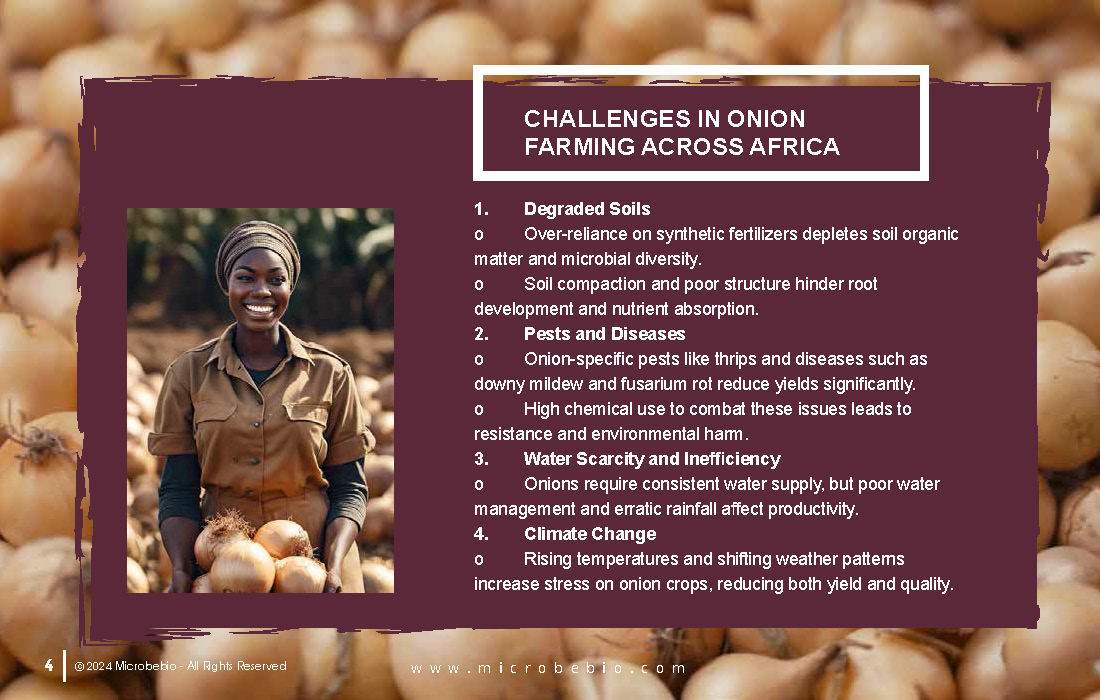 CHALLENGES IN ONION FARMING ACROSS AFRICA

1. Degraded Soils
o Over-reliance on synthetic fertilizers depletes soil organic matter and microbial diversity.
o Soil compaction and poor structure hinder root development and nutrient absorption.
2. Pests and Diseases
o Onion-specific pests like thrips and diseases such as downy mildew and fusarium rot reduce yields significantly.
o High chemical use to combat these issues leads to resistance and environmental harm.
3. Water Scarcity and Inefficiency
o Onions require consistent water supply, but poor water management and erratic rainfall affect productivity.
4. Climate Change
o Rising temperatures and shifting weather patterns increase stress on onion crops, reducing both yield and quality.

4 | © 2024 Microbebio - All Rights Reserved

www.microbebio.com